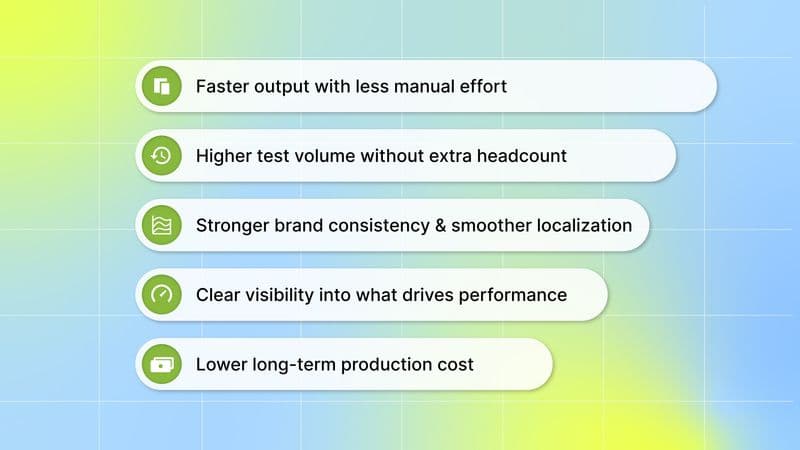 Faster output with less manual effort

Higher test volume without extra headcount

Stronger brand consistency & smoother localization

Clear visibility into what drives performance

Lower long-term production cost